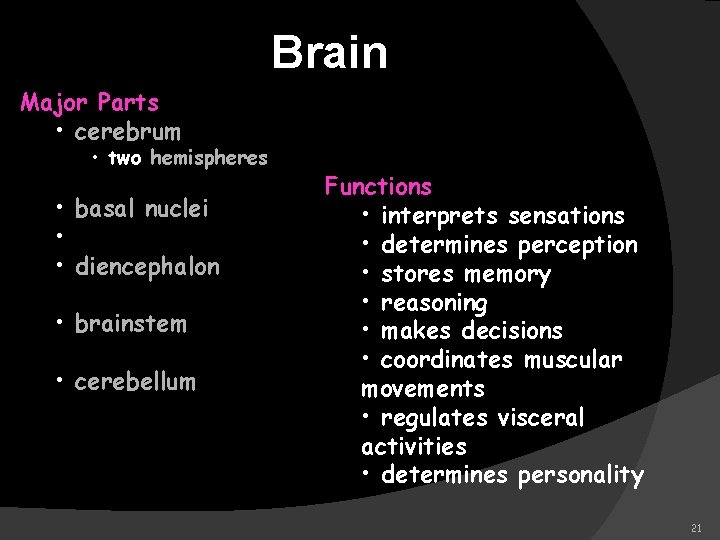 Brain

Major Parts
• cerebrum
• two hemispheres

• basal nuclei
•
• diencephalon

• brainstem

• cerebellum

Functions
• interprets sensations
• determines perception
• stores memory
• reasoning
• makes decisions
• coordinates muscular movements
• regulates visceral activities
• determines personality

21